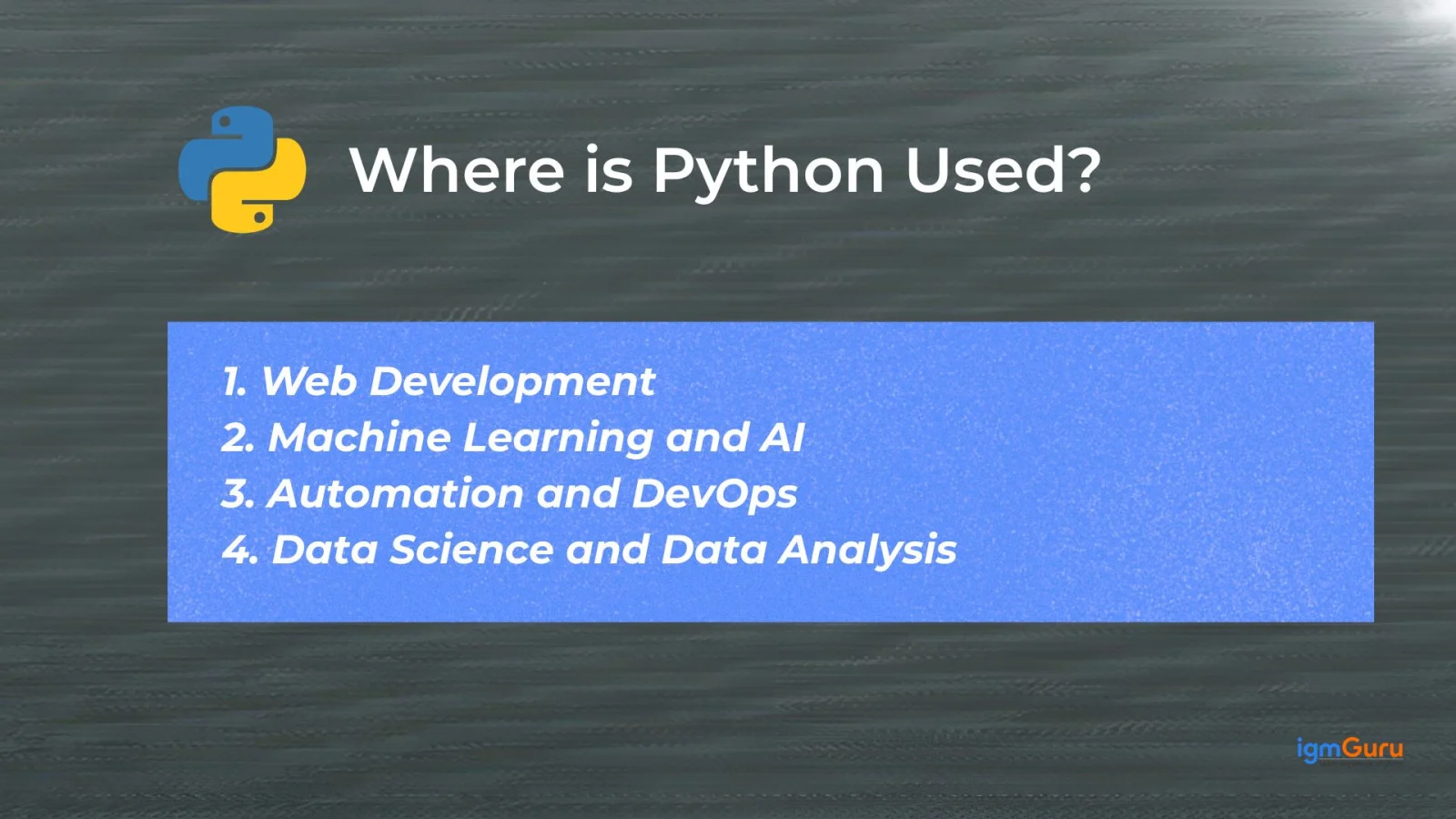 Where is Python Used?

1. Web Development
2. Machine Learning and AI
3. Automation and DevOps
4. Data Science and Data Analysis

igmGuru